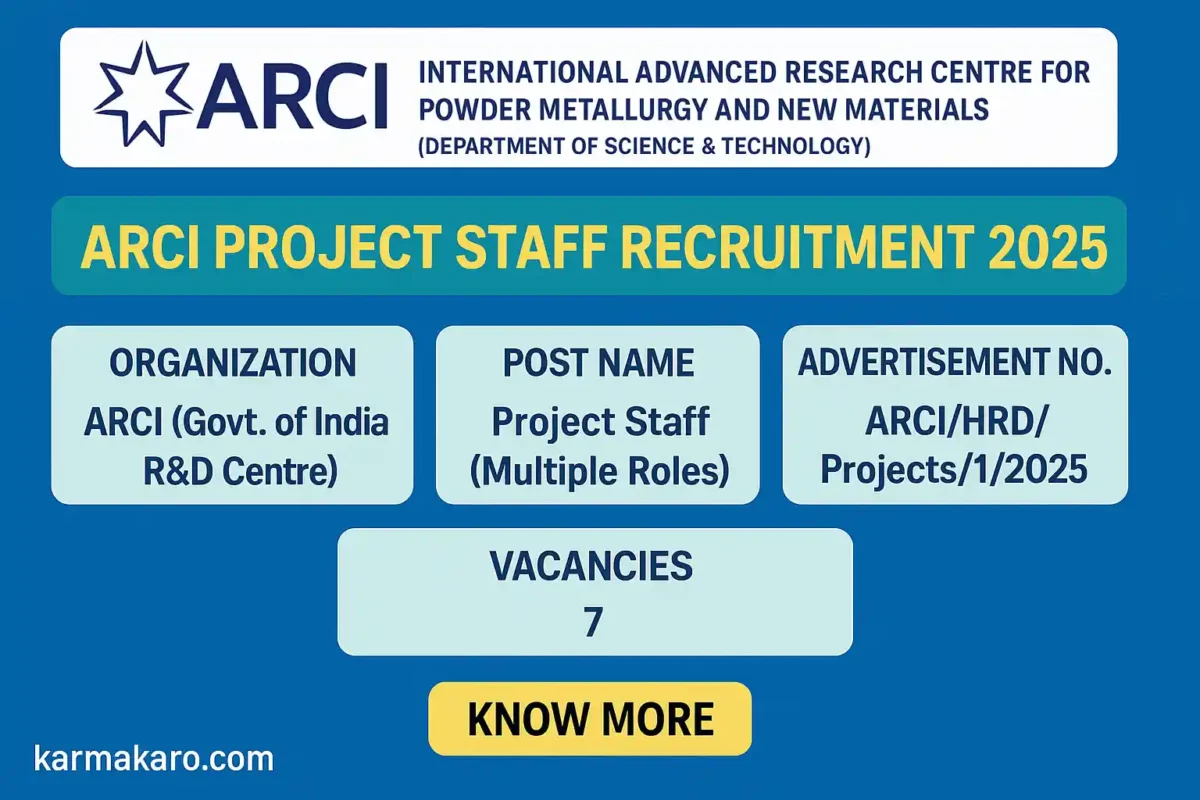 ARCI

INTERNATIONAL ADVANCED RESEARCH CENTRE FOR POWDER METALLURGY AND NEW MATERIALS
(DEPARTMENT OF SCIENCE & TECHNOLOGY)

ARCI PROJECT STAFF RECRUITMENT 2025

ORGANIZATION
ARCI (Govt. of India R&D Centre)

POST NAME
Project Staff (Multiple Roles)

ADVERTISEMENT NO.
ARCI/HRD/ Projects/1/2025

VACANCIES
7

KNOW MORE

karmakaro.com